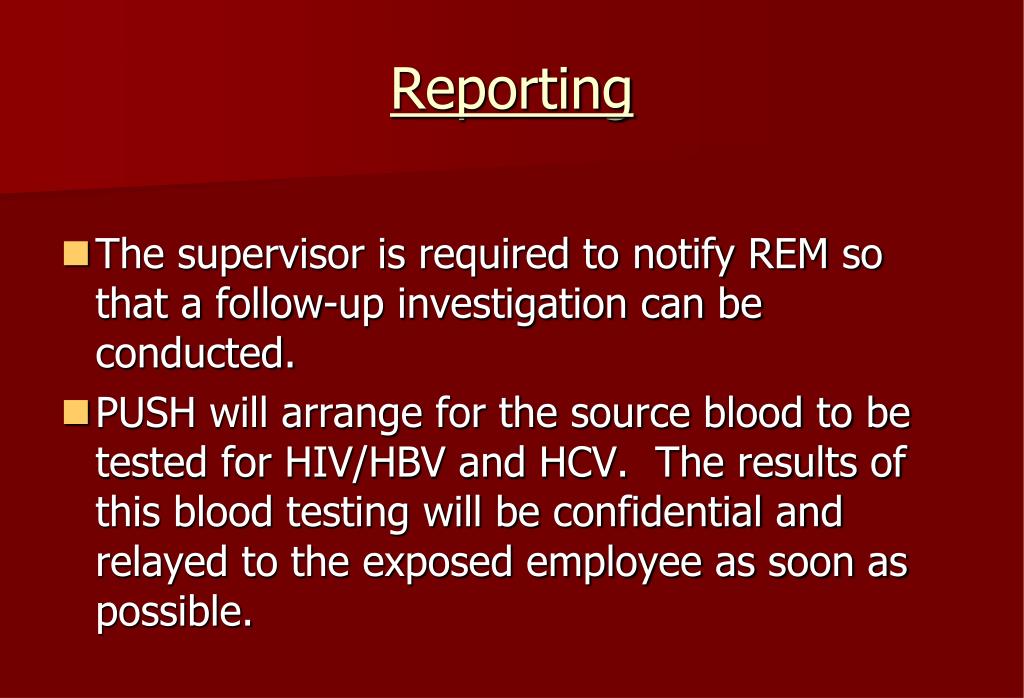 Reporting

The supervisor is required to notify REM so that a follow-up investigation can be conducted.

PUSH will arrange for the source blood to be tested for HIV/HBV and HCV.  The results of this blood testing will be confidential and relayed to the exposed employee as soon as possible.